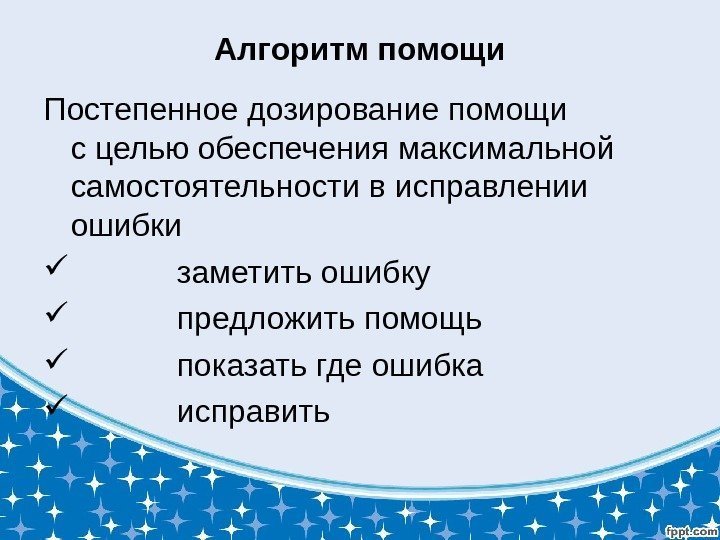 Алгоритм помощи

Постепенное дозирование помощи с целью обеспечения максимальной самостоятельности в исправлении ошибки

✓ заметить ошибку
✓ предложить помощь
✓ показать где ошибка
✓ исправить

fppt.com